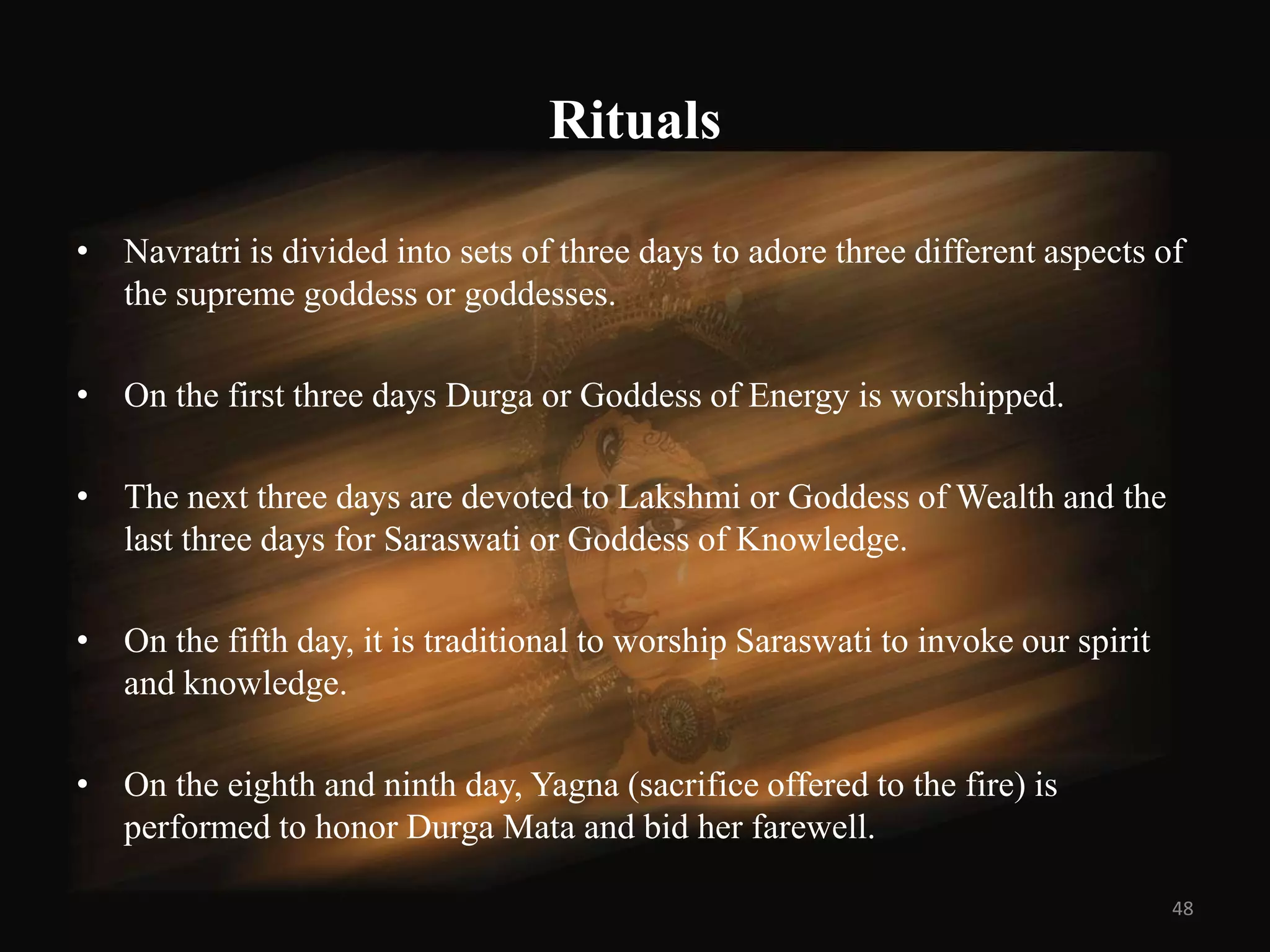 Rituals

• Navratri is divided into sets of three days to adore three different aspects of the supreme goddess or goddesses.

• On the first three days Durga or Goddess of Energy is worshipped.

• The next three days are devoted to Lakshmi or Goddess of Wealth and the last three days for Saraswati or Goddess of Knowledge.

• On the fifth day, it is traditional to worship Saraswati to invoke our spirit and knowledge.

• On the eighth and ninth day, Yagna (sacrifice offered to the fire) is performed to honor Durga Mata and bid her farewell.

48